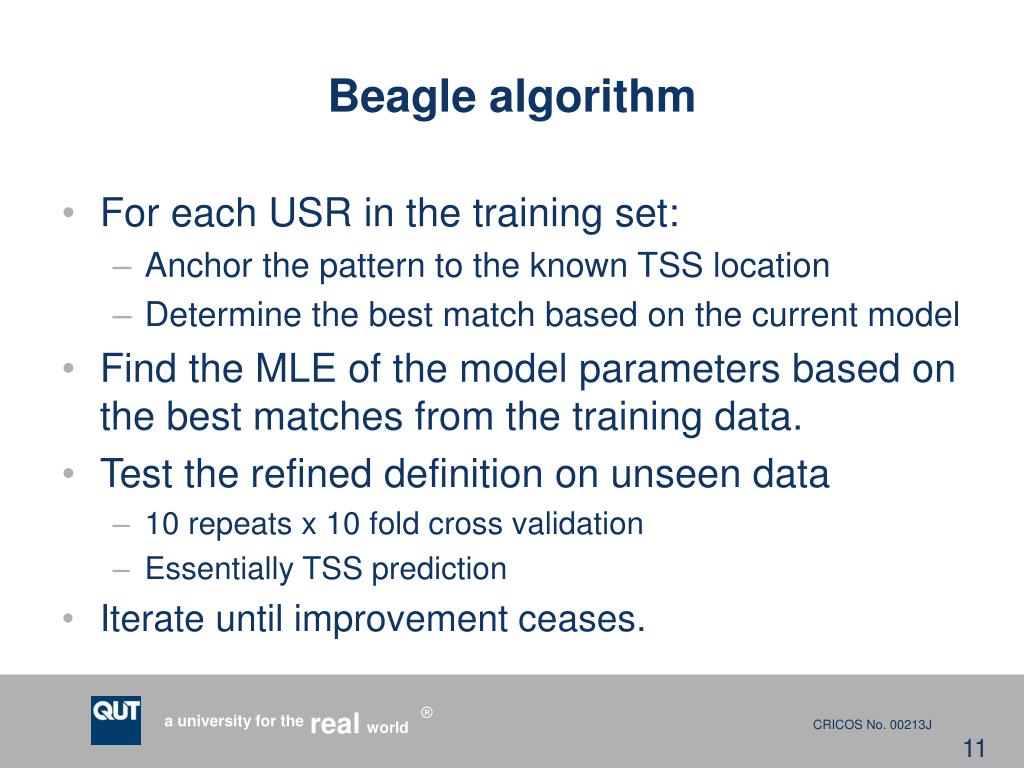 Beagle algorithm

• For each USR in the training set:
– Anchor the pattern to the known TSS location
– Determine the best match based on the current model
• Find the MLE of the model parameters based on the best matches from the training data.
• Test the refined definition on unseen data
– 10 repeats x 10 fold cross validation
– Essentially TSS prediction
• Iterate until improvement ceases.

QUT a university for the real world ®

CRICOS No. 00213J

11